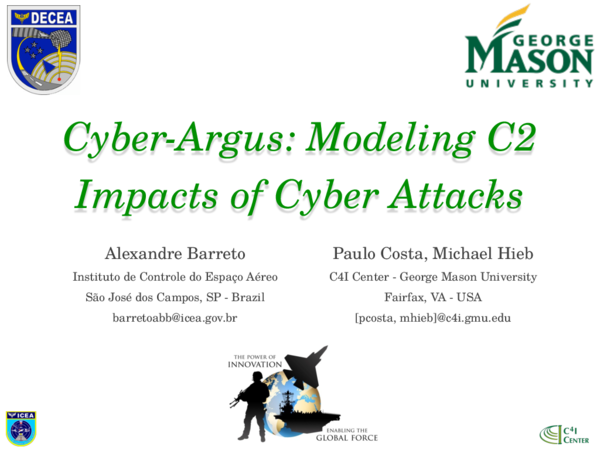 DECEA

GEORGE MASON UNIVERSITY

Cyber-Argus: Modeling C2 Impacts of Cyber Attacks

Alexandre Barreto
Instituto de Controle do Espaço Aéreo
São José dos Campos, SP - Brazil
barretoabb@icea.gov.br

Paulo Costa, Michael Hieb
C4I Center - George Mason University
Fairfax, VA - USA
[pcosta, mhieb]@c4i.gmu.edu

THE POWER OF INNOVATION
ENABLING THE GLOBAL FORCE

ICEA

C4I CENTER